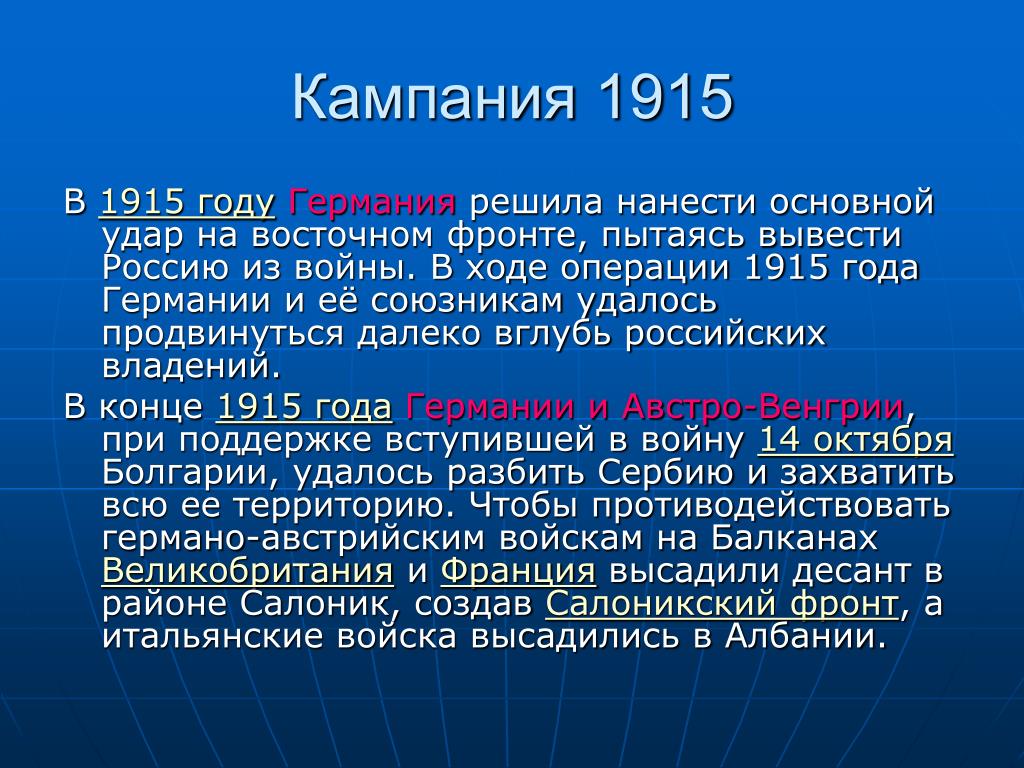 Кампания 1915

В 1915 году Германия решила нанести основной удар на восточном фронте, пытаясь вывести Россию из войны. В ходе операции 1915 года Германии и её союзникам удалось продвинуться далеко вглубь российских владений.

В конце 1915 года Германии и Австро-Венгрии, при поддержке вступившей в войну 14 октября Болгарии, удалось разбить Сербию и захватить всю ее территорию. Чтобы противодействовать германо-австрийским войскам на Балканах Великобритания и Франция высадили десант в районе Салоник, создав Салоникский фронт, а итальянские войска высадились в Албании.